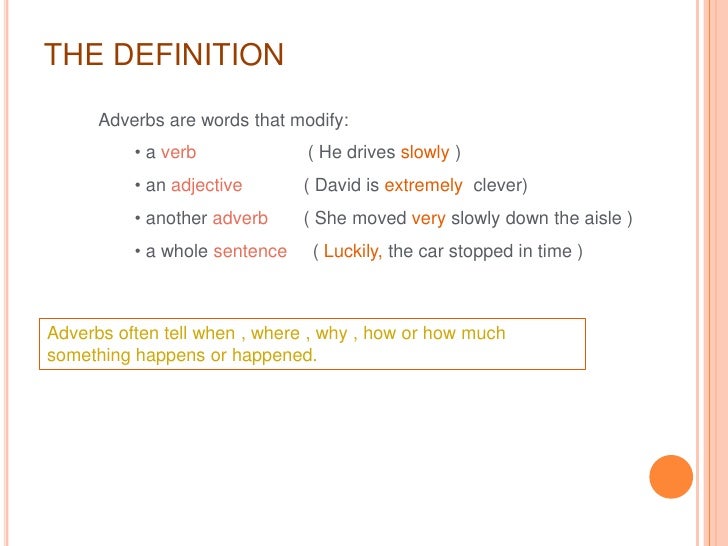 THE DEFINITION

Adverbs are words that modify:

• a verb ( He drives slowly )
• an adjective ( David is extremely clever)
• another adverb ( She moved very slowly down the aisle )
• a whole sentence ( Luckily, the car stopped in time )

Adverbs often tell when , where , why , how or how much something happens or happened.